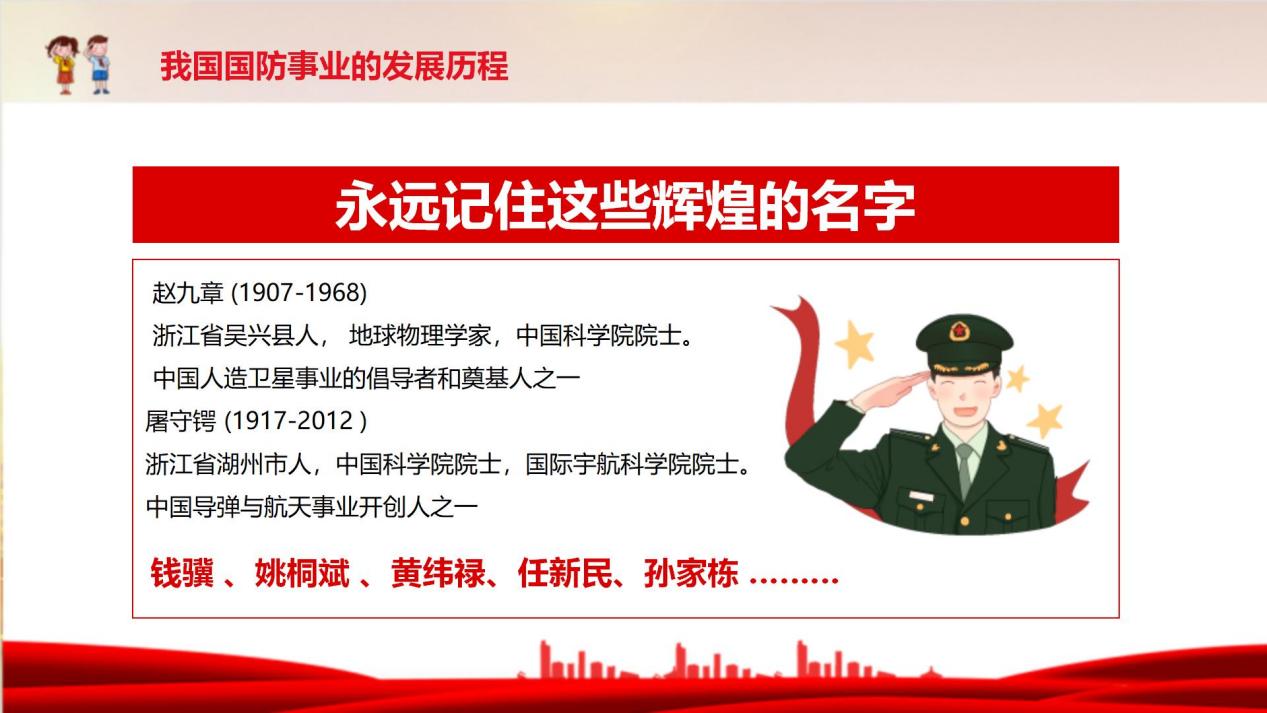 我国国防事业的发展历程

永远记住这些辉煌的名字

赵九章 (1907-1968)
浙江省吴兴县人， 地球物理学家，中国科学院院士。
中国人造卫星事业的倡导者和奠基人之一
屠守锷 (1917-2012 )
浙江省湖州市人，中国科学院院士，国际宇航科学院院士。
中国导弹与航天事业开创人之一

钱骥 、姚桐斌 、黄纬禄、任新民、孙家栋 ………